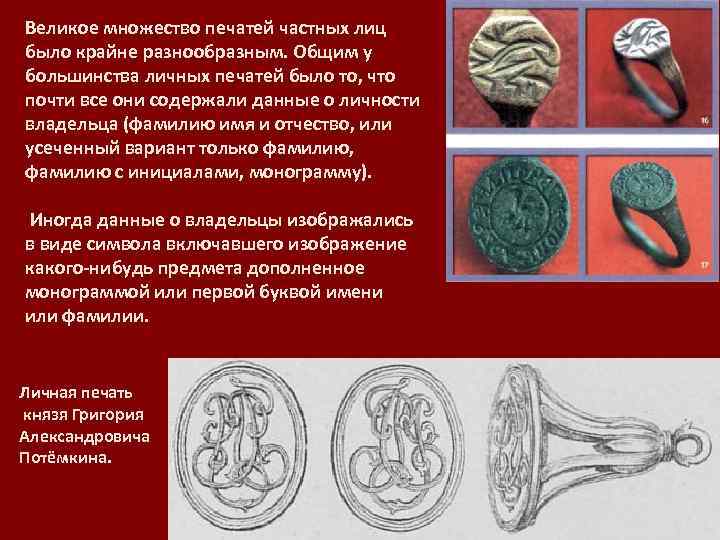 Великое множество печатей частных лиц было крайне разнообразным. Общим у большинства личных печатей было то, что почти все они содержали данные о личности владельца (фамилию имя и отчество, или усеченный вариант только фамилию, фамилию с инициалами, монограмму).

Иногда данные о владельцы изображались в виде символа включавшего изображение какого-нибудь предмета дополненное монограммой или первой буквой имени или фамилии.

16

17

Личная печать князя Григория Александровича Потёмкина.